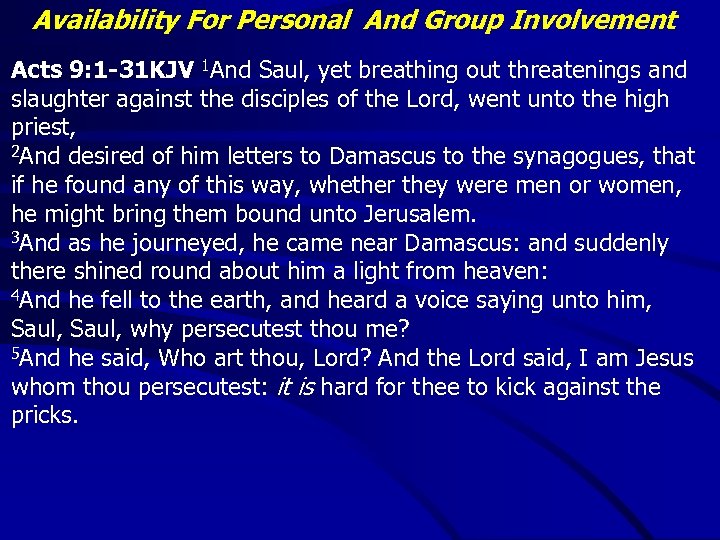 Availability For Personal And Group Involvement

Acts 9:1-31KJV $^1$And Saul, yet breathing out threatenings and slaughter against the disciples of the Lord, went unto the high priest,
$^2$And desired of him letters to Damascus to the synagogues, that if he found any of this way, whether they were men or women, he might bring them bound unto Jerusalem.
$^3$And as he journeyed, he came near Damascus: and suddenly there shined round about him a light from heaven:
$^4$And he fell to the earth, and heard a voice saying unto him, Saul, Saul, why persecutest thou me?
$^5$And he said, Who art thou, Lord? And the Lord said, I am Jesus whom thou persecutest: it is hard for thee to kick against the pricks.